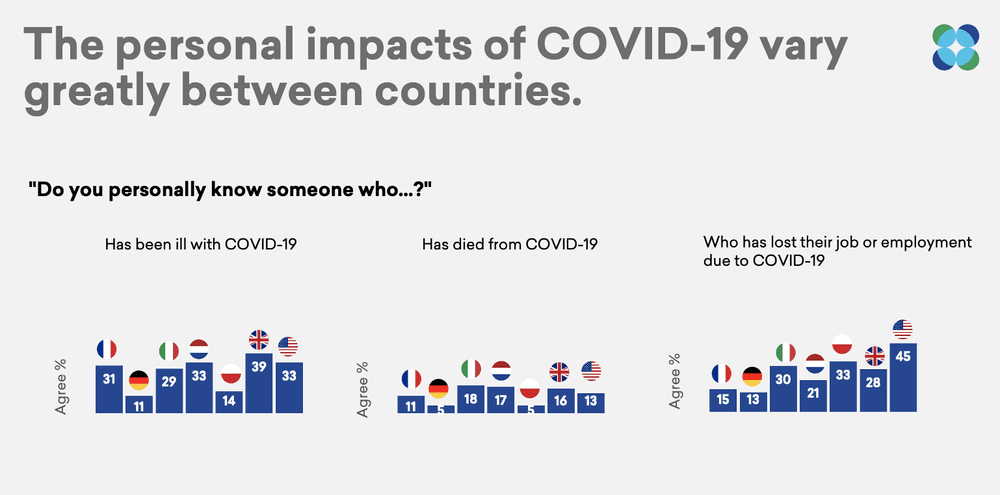 The personal impacts of COVID-19 vary greatly between countries.

"Do you personally know someone who...?"

Has been ill with COVID-19

Agree %

31 11 29 33 14 39 33

Has died from COVID-19

Agree %

11 5 18 17 5 16 13

Who has lost their job or employment due to COVID-19

Agree %

15 13 30 21 33 28 45